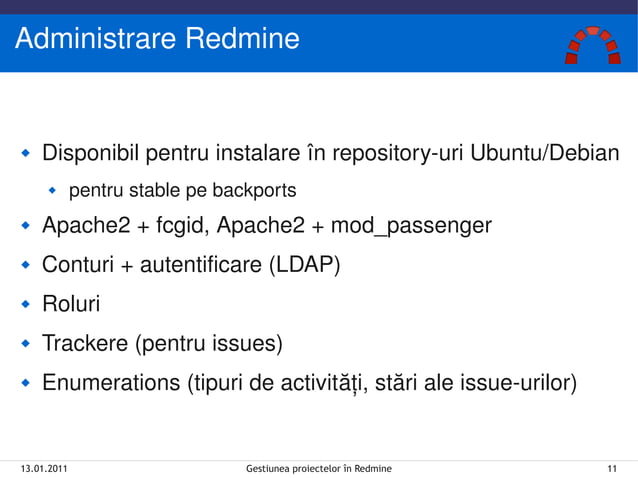 Administrare Redmine

- Disponibil pentru instalare în repository-uri Ubuntu/Debian
  - pentru stable pe backports
- Apache2 + fcgid, Apache2 + mod_passenger
- Conturi + autentificare (LDAP)
- Roluri
- Trackere (pentru issues)
- Enumerations (tipuri de activități, stări ale issue-urilor)

13.01.2011 Gestiunea proiectelor în Redmine 11